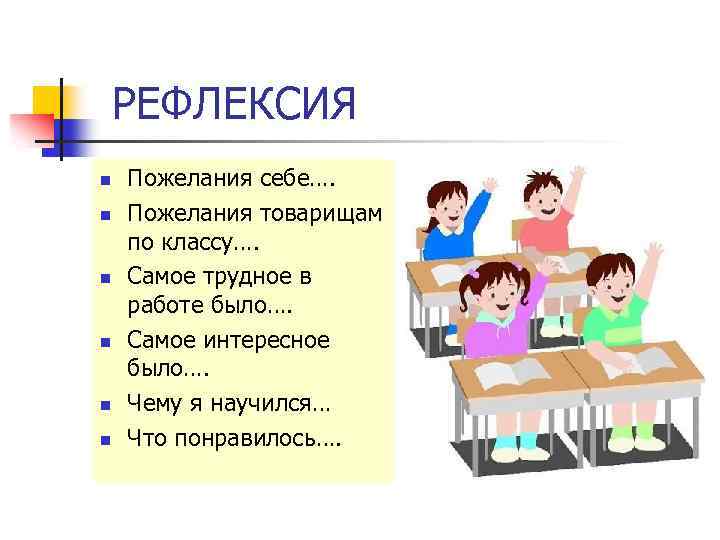 РЕФЛЕКСИЯ

- Пожелания себе….
- Пожелания товарищам по классу….
- Самое трудное в работе было….
- Самое интересное было….
- Чему я научился…
- Что понравилось….